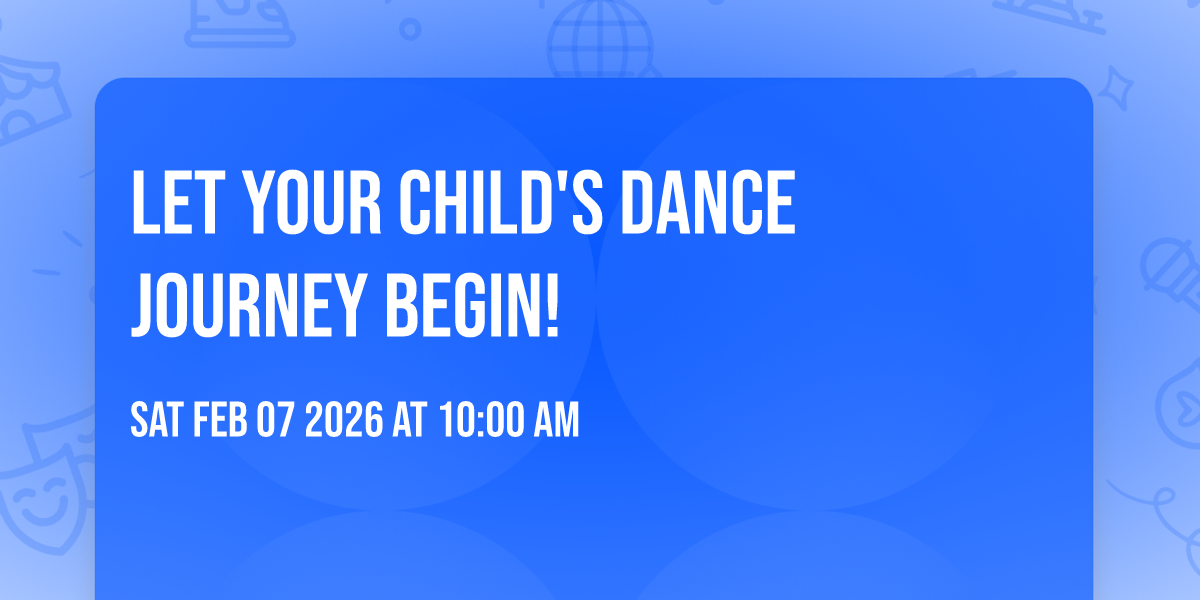 LET YOUR CHILD'S DANCE JOURNEY BEGIN!

SAT FEB 07 2026 AT 10:00 AM